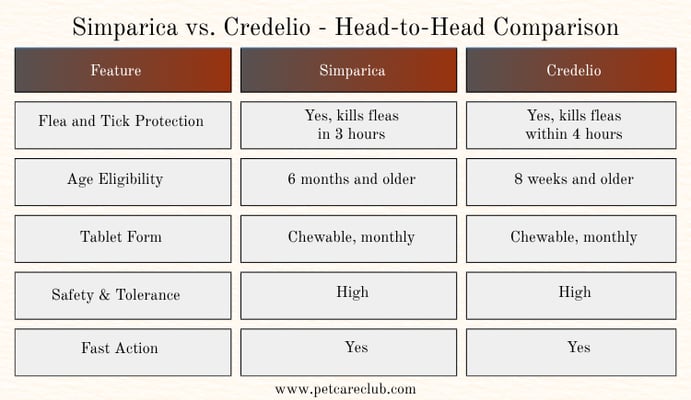 Simparica vs. Credelio - Head-to-Head Comparison

| Feature | Simparica | Credelio |
|---|---|---|
| Flea and Tick Protection | Yes, kills fleas in 3 hours | Yes, kills fleas within 4 hours |
| Age Eligibility | 6 months and older | 8 weeks and older |
| Tablet Form | Chewable, monthly | Chewable, monthly |
| Safety & Tolerance | High | High |
| Fast Action | Yes | Yes |

www.petcareclub.com